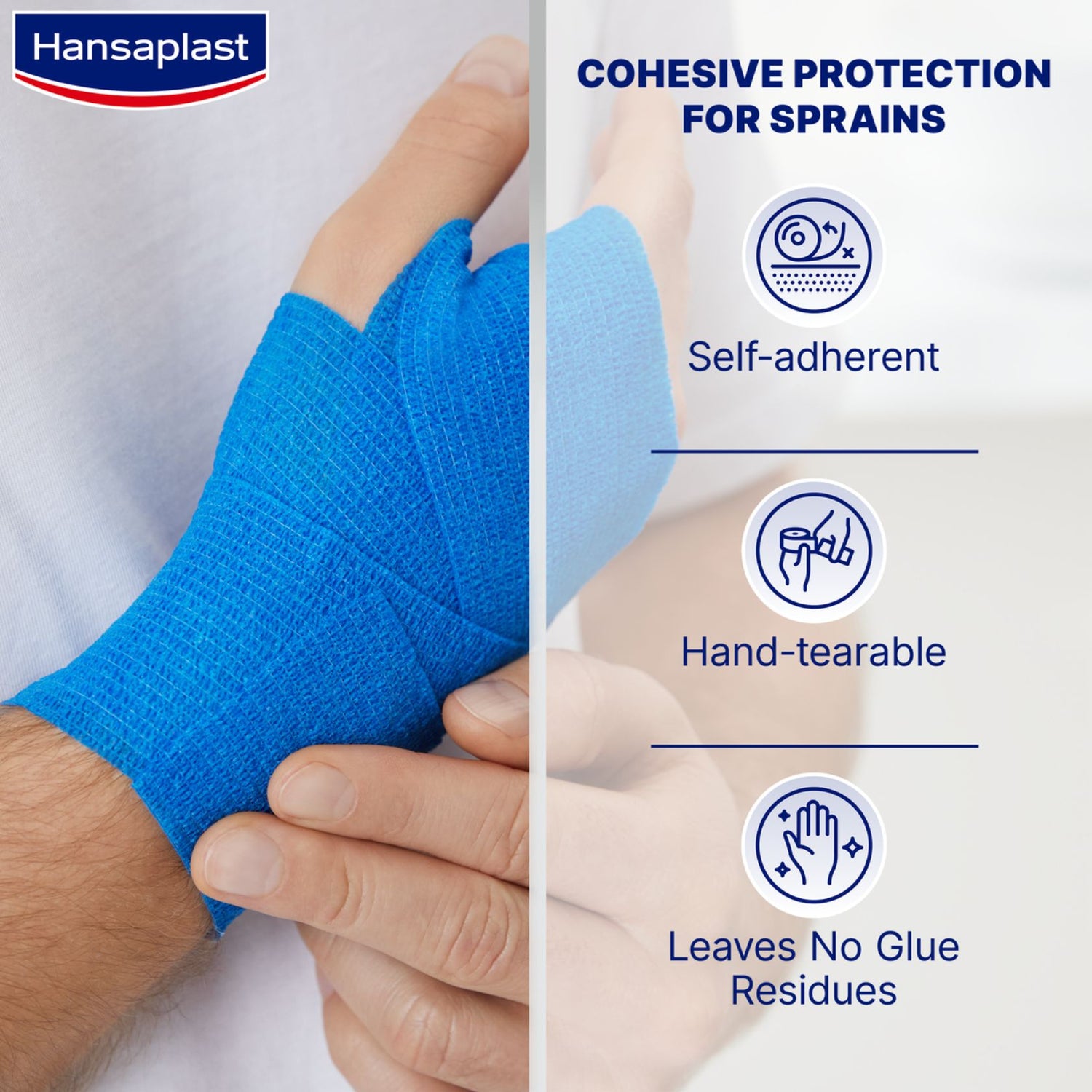 Hansaplast

COHESIVE PROTECTION FOR SPRAINS

Self-adherent

Hand-tearable

Leaves No Glue Residues